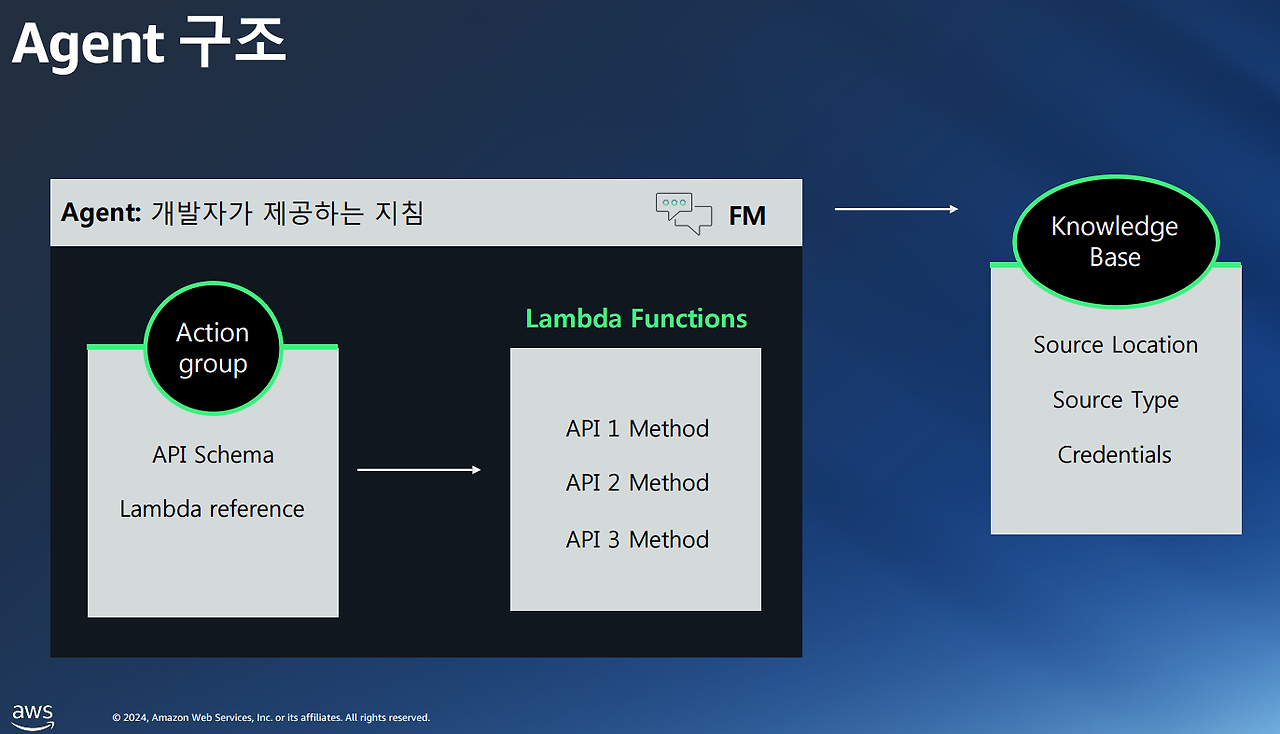 Agent 구조

Agent: 개발자가 제공하는 지침

FM

Action group

API Schema

Lambda reference

Lambda Functions

API 1 Method

API 2 Method

API 3 Method

Knowledge Base

Source Location

Source Type

Credentials

aws

© 2024, Amazon Web Services, Inc. or its affiliates. All rights reserved.